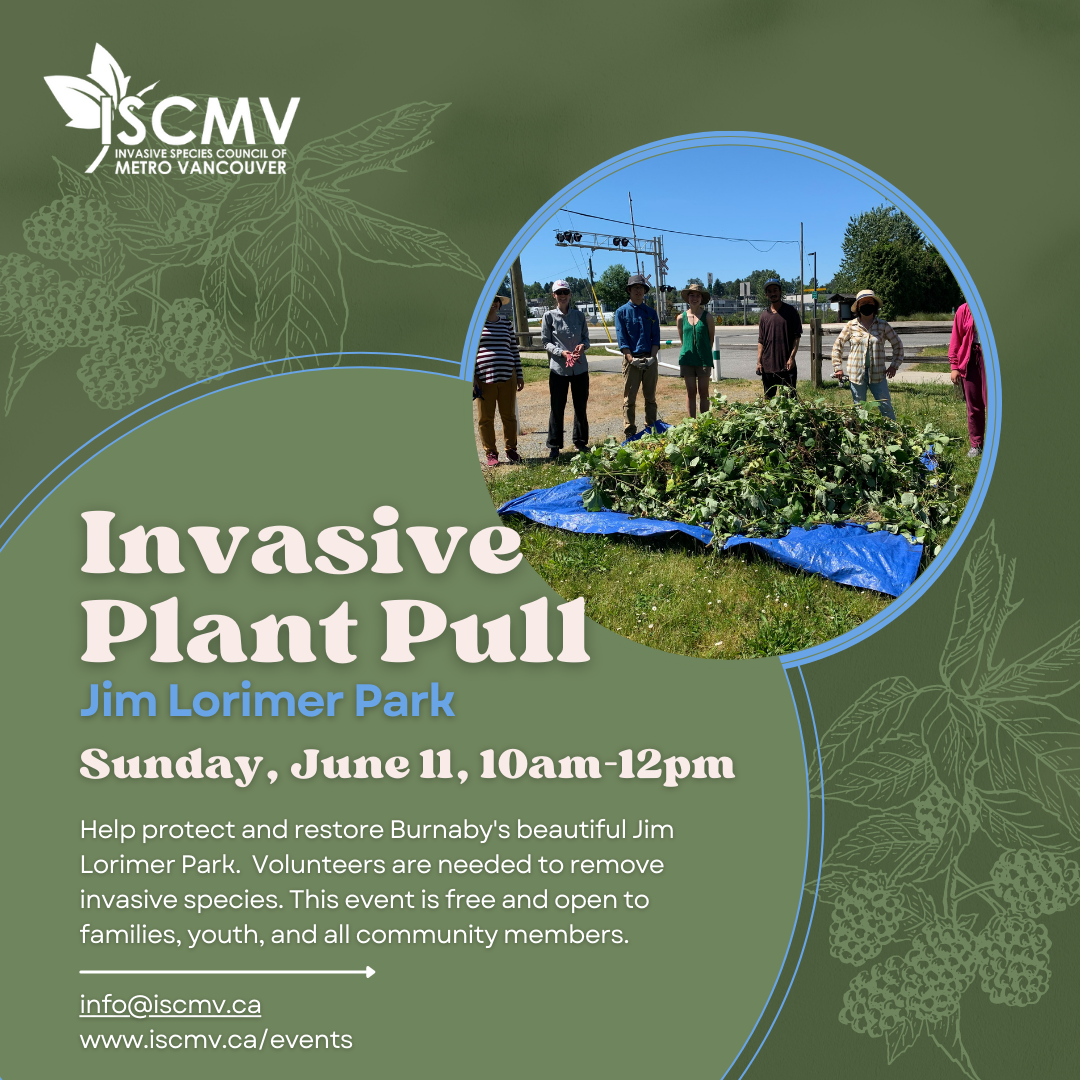 ISCMV
INVASIVE SPECIES COUNCIL OF METRO VANCOUVER

Invasive Plant Pull
Jim Lorimer Park

Sunday, June 11, 10am-12pm

Help protect and restore Burnaby's beautiful Jim Lorimer Park. Volunteers are needed to remove invasive species. This event is free and open to families, youth, and all community members.

info@iscmv.ca
www.iscmv.ca/events